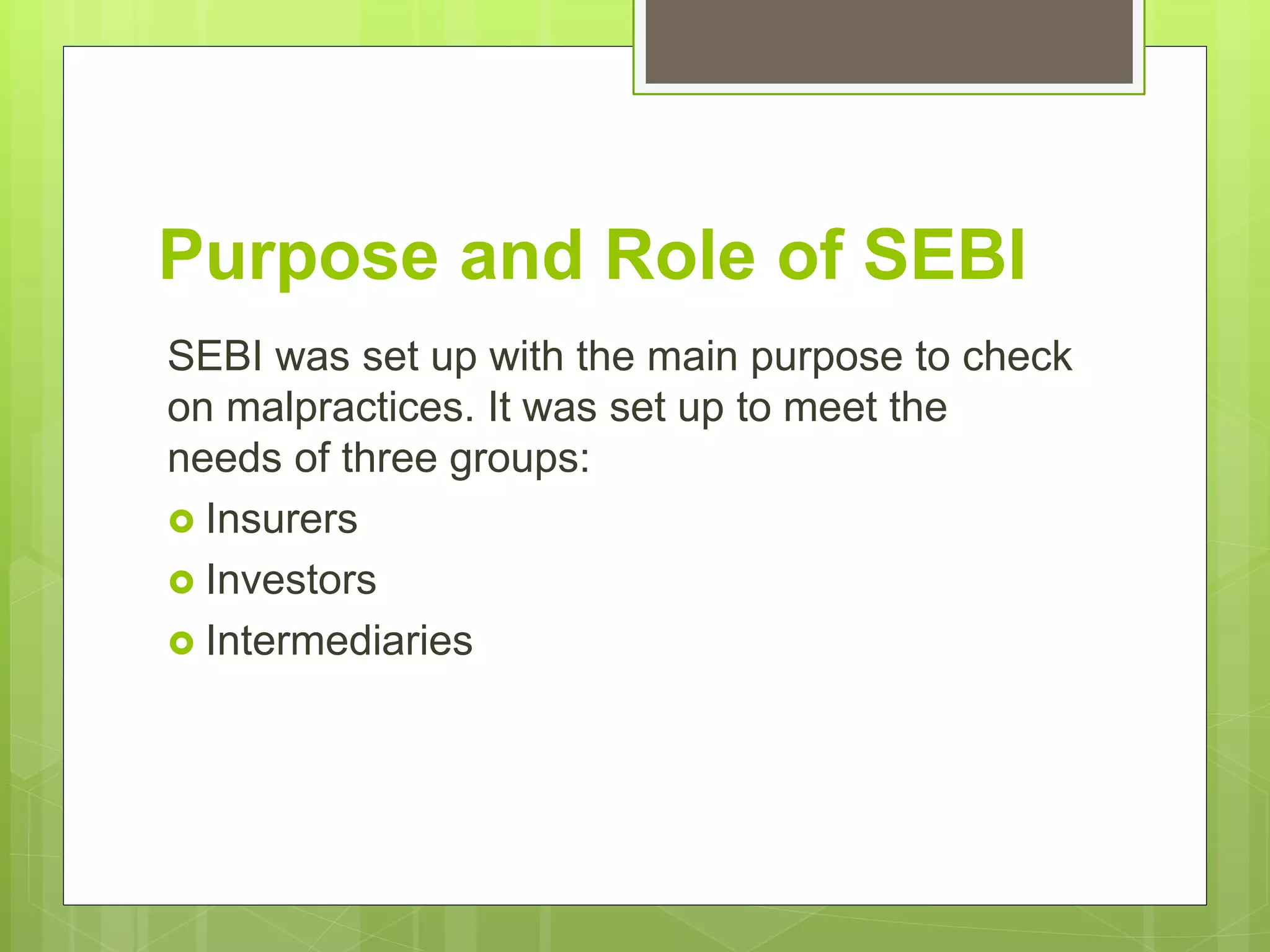 Purpose and Role of SEBI

SEBI was set up with the main purpose to check on malpractices. It was set up to meet the needs of three groups:

- Insurers
- Investors
- Intermediaries